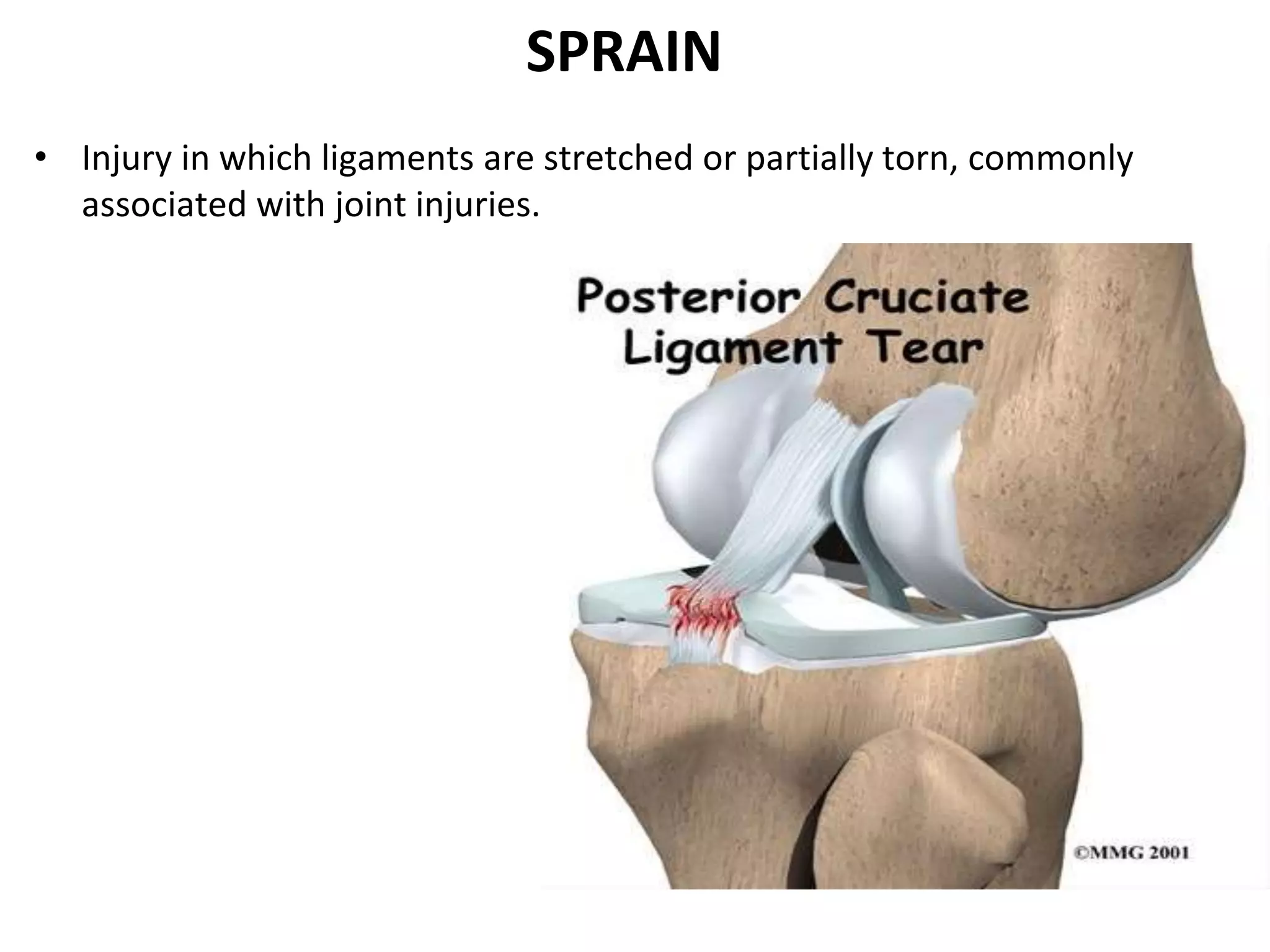 SPRAIN

• Injury in which ligaments are stretched or partially torn, commonly associated with joint injuries.

Posterior Cruciate Ligament Tear

©MMG 2001